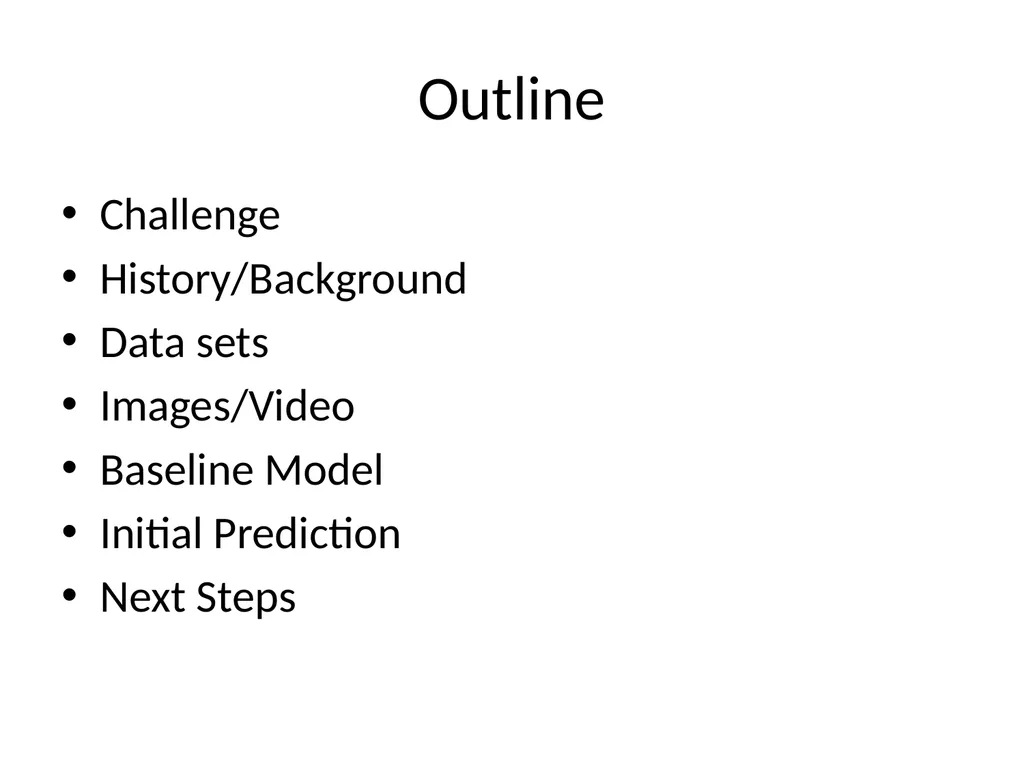 Outline

• Challenge
• History/Background
• Data sets
• Images/Video
• Baseline Model
• Initial Prediction
• Next Steps